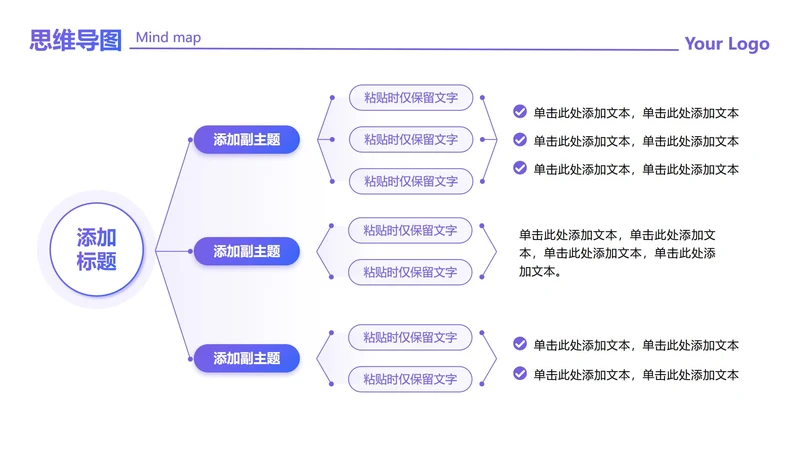 思维导图 Mind map

Your Logo

添加标题

添加副主题

粘贴时仅保留文字

粘贴时仅保留文字

粘贴时仅保留文字

单击此处添加文本，单击此处添加文本

单击此处添加文本，单击此处添加文本

单击此处添加文本，单击此处添加文本

添加副主题

粘贴时仅保留文字

粘贴时仅保留文字

单击此处添加文本，单击此处添加文本，单击此处添加文本，单击此处添加文本。

添加副主题

粘贴时仅保留文字

粘贴时仅保留文字

单击此处添加文本，单击此处添加文本

单击此处添加文本，单击此处添加文本